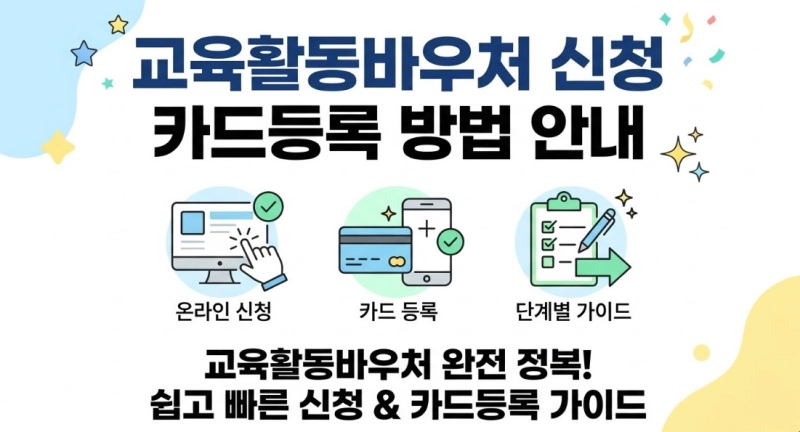 교육활동바우처 신청
카드등록 방법 안내

온라인 신청

카드 등록

단계별 가이드

교육활동바우처 완전 정복!
쉽고 빠른 신청 & 카드등록 가이드